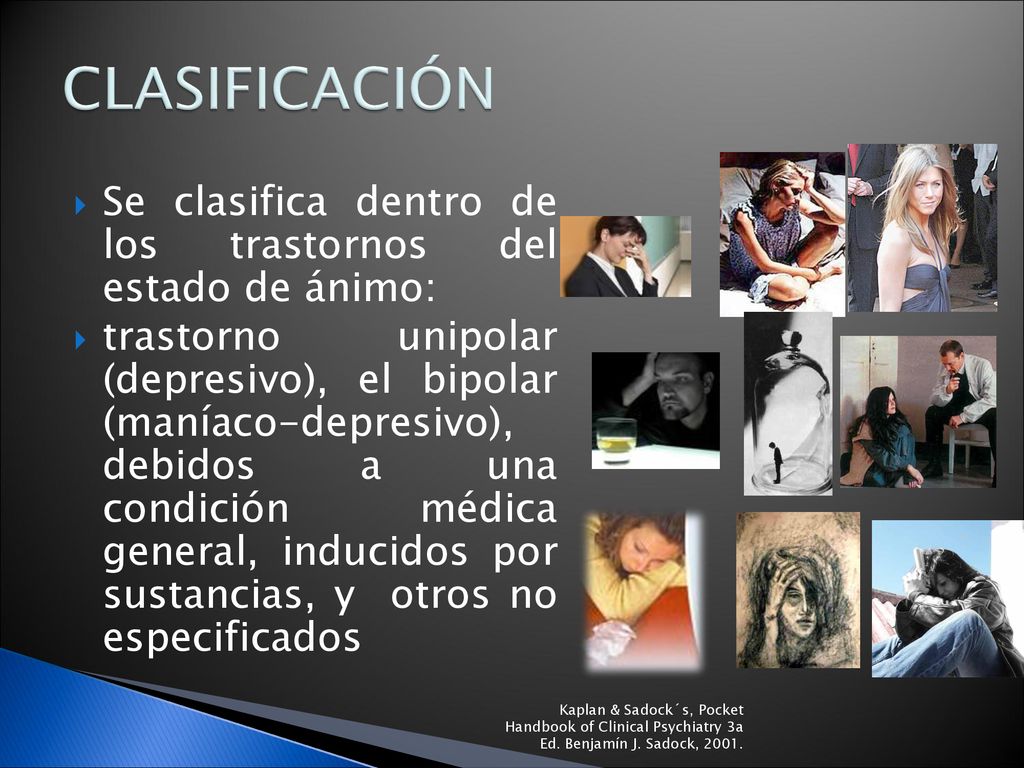 CLASIFICACIÓN

Se clasifica dentro de los trastornos del estado de ánimo:

trastorno unipolar (depresivo), el bipolar (maníaco-depresivo), debidos a una condición médica general, inducidos por sustancias, y otros no especificados

Kaplan & Sadock´s, Pocket Handbook of Clinical Psychiatry 3a Ed. Benjamín J. Sadock, 2001.